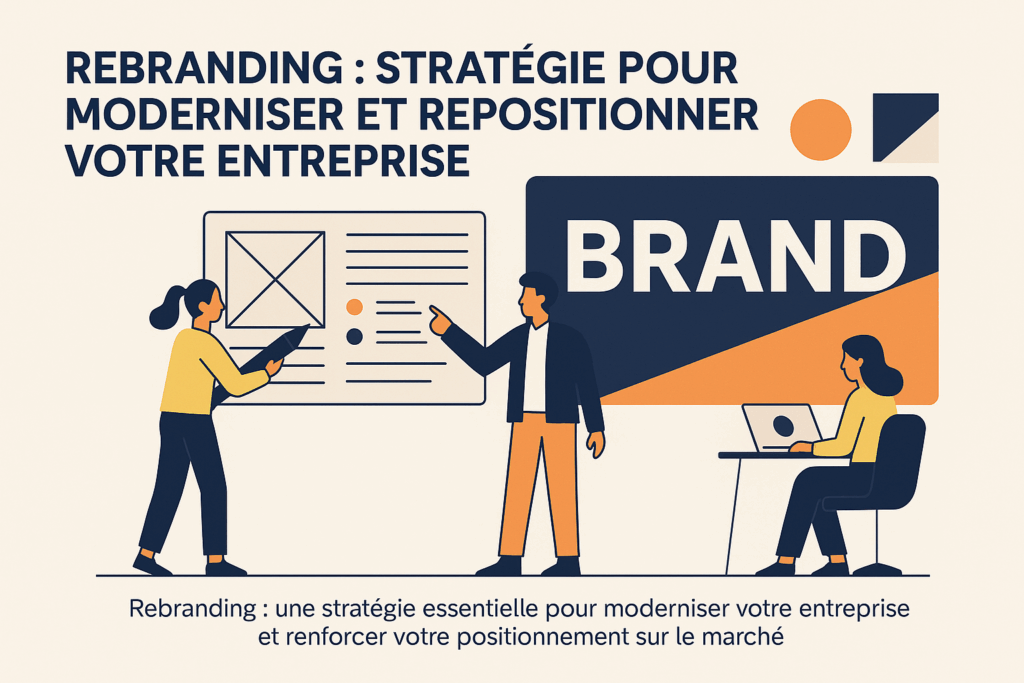 REBRANDING : STRATÉGIE POUR MODERNISER ET REPOSITIONNER VOTRE ENTREPRISE

BRAND

Rebranding : une stratégie essentielle pour moderniser votre entreprise et renforcer votre positionnement sur le marché